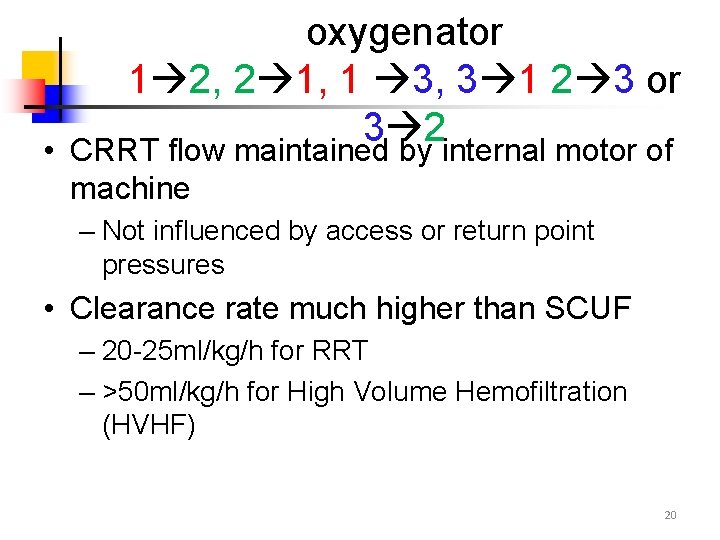 oxygenator
1→2, 2→1, 1 →3, 3→1 2→3 or 3→2

• CRRT flow maintained by internal motor of machine
– Not influenced by access or return point pressures
• Clearance rate much higher than SCUF
– 20-25ml/kg/h for RRT
– >50ml/kg/h for High Volume Hemofiltration (HVHF)

20